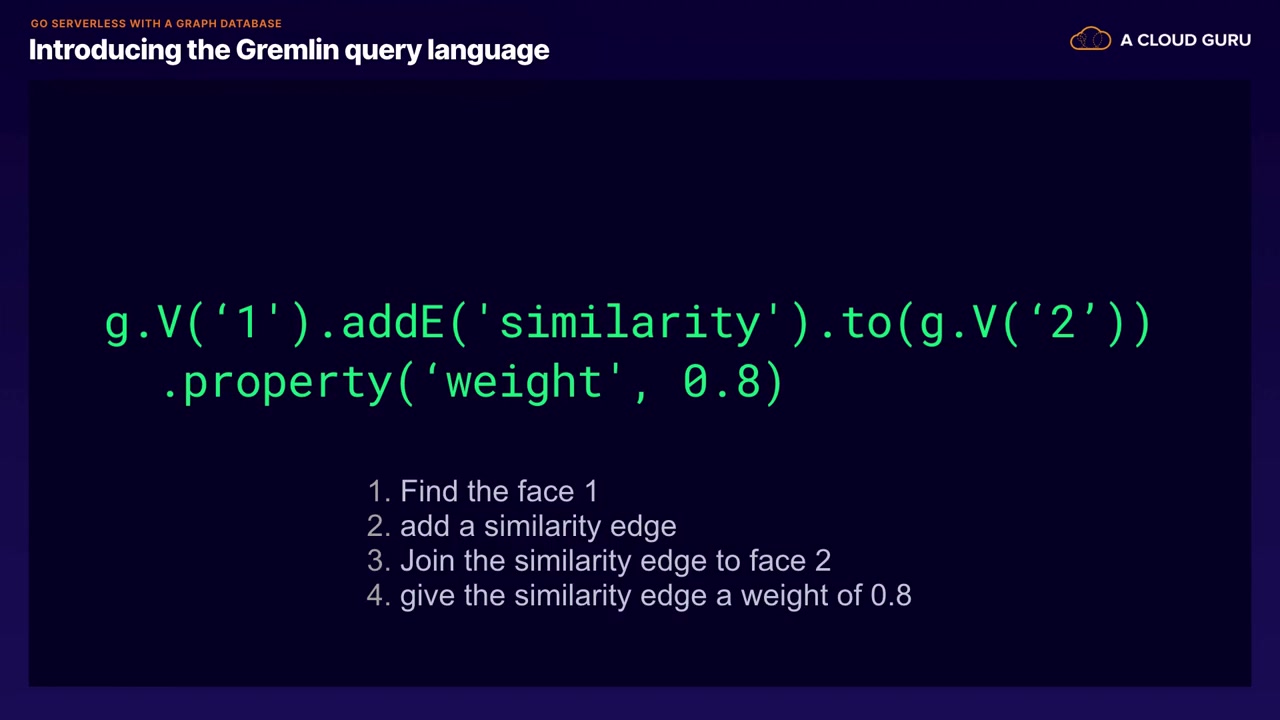 GO SERVERLESS WITH A GRAPH DATABASE
Introducing the Gremlin query language

A CLOUD GURU

g.V(‘1').addE('similarity').to(g.V(‘2’))
.property(‘weight', 0.8)

1. Find the face 1
2. add a similarity edge
3. Join the similarity edge to face 2
4. give the similarity edge a weight of 0.8